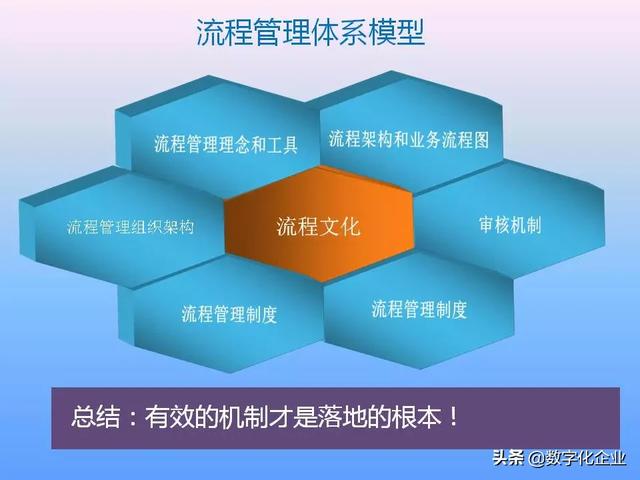 流程管理体系模型

流程管理理念和工具

流程架构和业务流程图

流程管理组织架构

流程文化

审核机制

流程管理制度

流程管理制度

总结：有效的机制才是落地的根本！

头条 @数字化企业